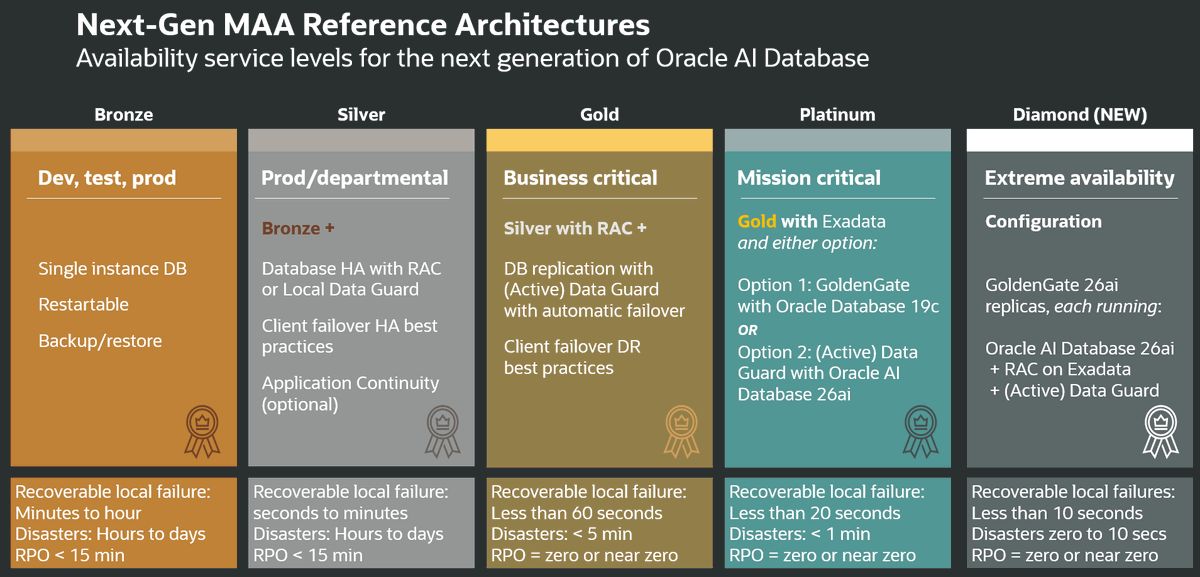 Next-Gen MAA Reference Architectures
Availability service levels for the next generation of Oracle AI Database

Bronze

Dev, test, prod

Single instance DB

Restartable

Backup/restore

Recoverable local failure: Minutes to hour
Disasters: Hours to days
RPO < 15 min

Silver

Prod/departmental

Bronze +

Database HA with RAC or Local Data Guard

Client failover HA best practices

Application Continuity (optional)

Recoverable local failure: seconds to minutes
Disasters: Hours to days
RPO < 15 min

Gold

Business critical

Silver with RAC +

DB replication with (Active) Data Guard with automatic failover

Client failover DR best practices

Recoverable local failure: Less than 60 seconds
Disasters: < 5 min
RPO = zero or near zero

Platinum

Mission critical

Gold with Exadata and either option:

Option 1: GoldenGate with Oracle Database 19c
OR
Option 2: (Active) Data Guard with Oracle AI Database 26ai

Recoverable local failure: Less than 20 seconds
Disasters: < 1 min
RPO = zero or near zero

Diamond (NEW)

Extreme availability

Configuration

GoldenGate 26ai replicas, each running:

Oracle AI Database 26ai
+ RAC on Exadata
+ (Active) Data Guard

Recoverable local failures: Less than 10 seconds
Disasters zero to 10 secs
RPO = zero or near zero